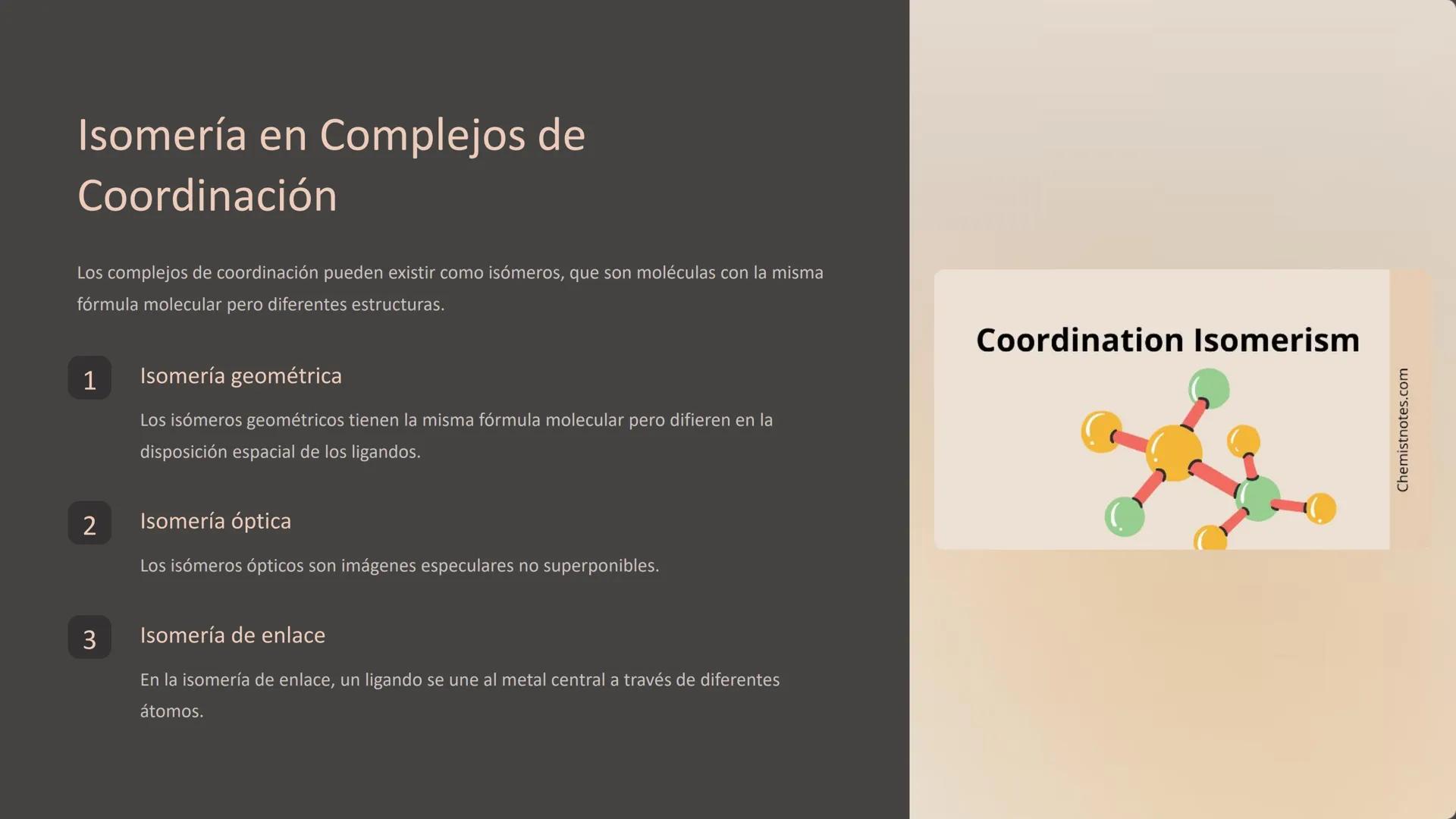 Isomería en Complejos de Coordinación

Los complejos de coordinación pueden existir como isómeros, que son moléculas con la misma fórmula molecular pero diferentes estructuras.

1

Isomería geométrica

Los isómeros geométricos tienen la misma fórmula molecular pero difieren en la disposición espacial de los ligandos.

2

Isomería óptica

Los isómeros ópticos son imágenes especulares no superponibles.

3

Isomería de enlace

En la isomería de enlace, un ligando se une al metal central a través de diferentes átomos.

Coordination Isomerism

Chemistnotes.com